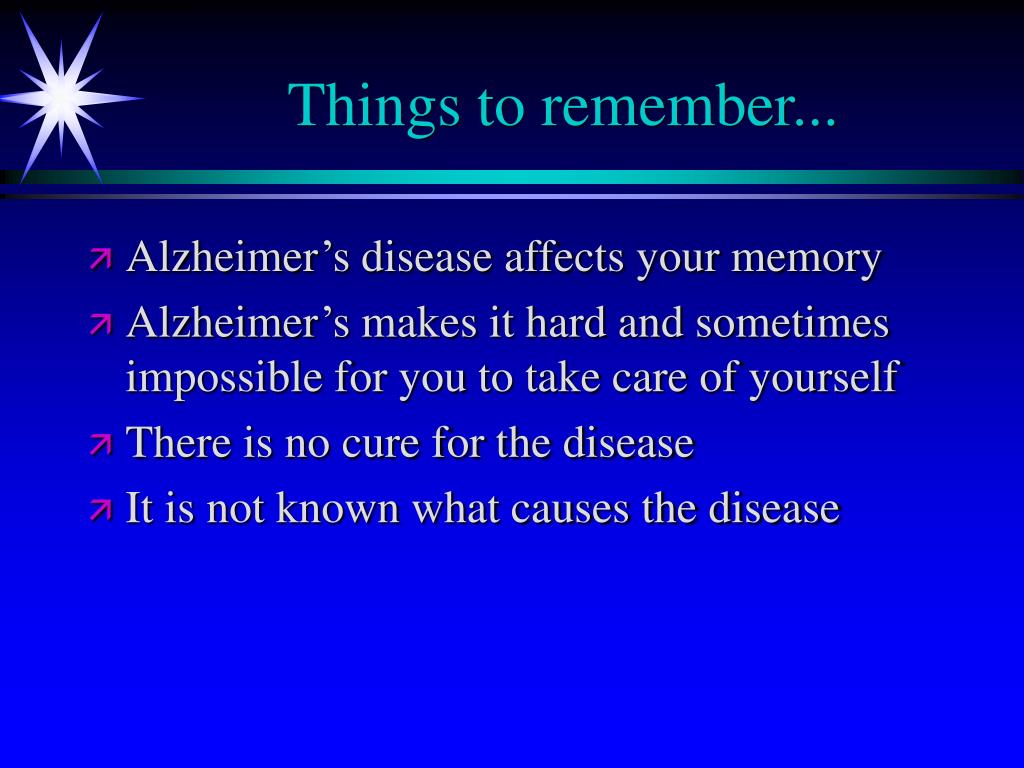 Things to remember...

- Alzheimer’s disease affects your memory
- Alzheimer’s makes it hard and sometimes impossible for you to take care of yourself
- There is no cure for the disease
- It is not known what causes the disease